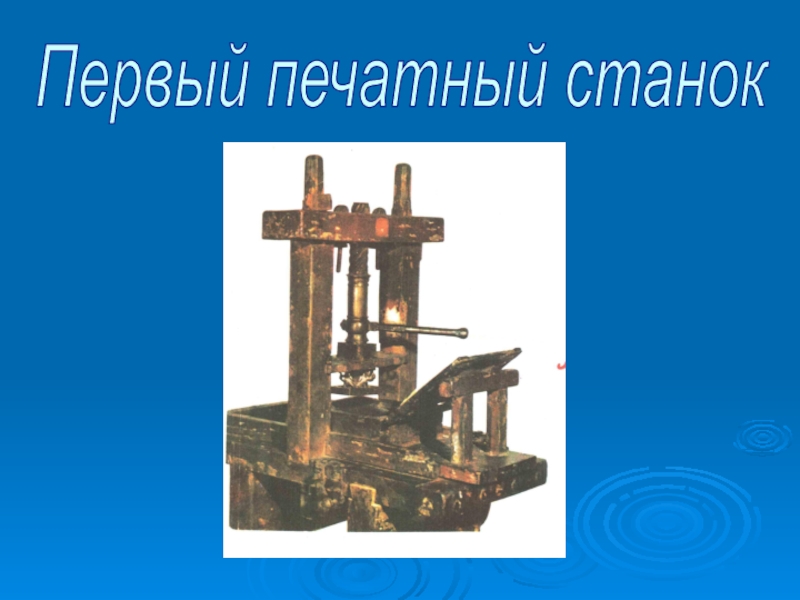 Первый печатный станок